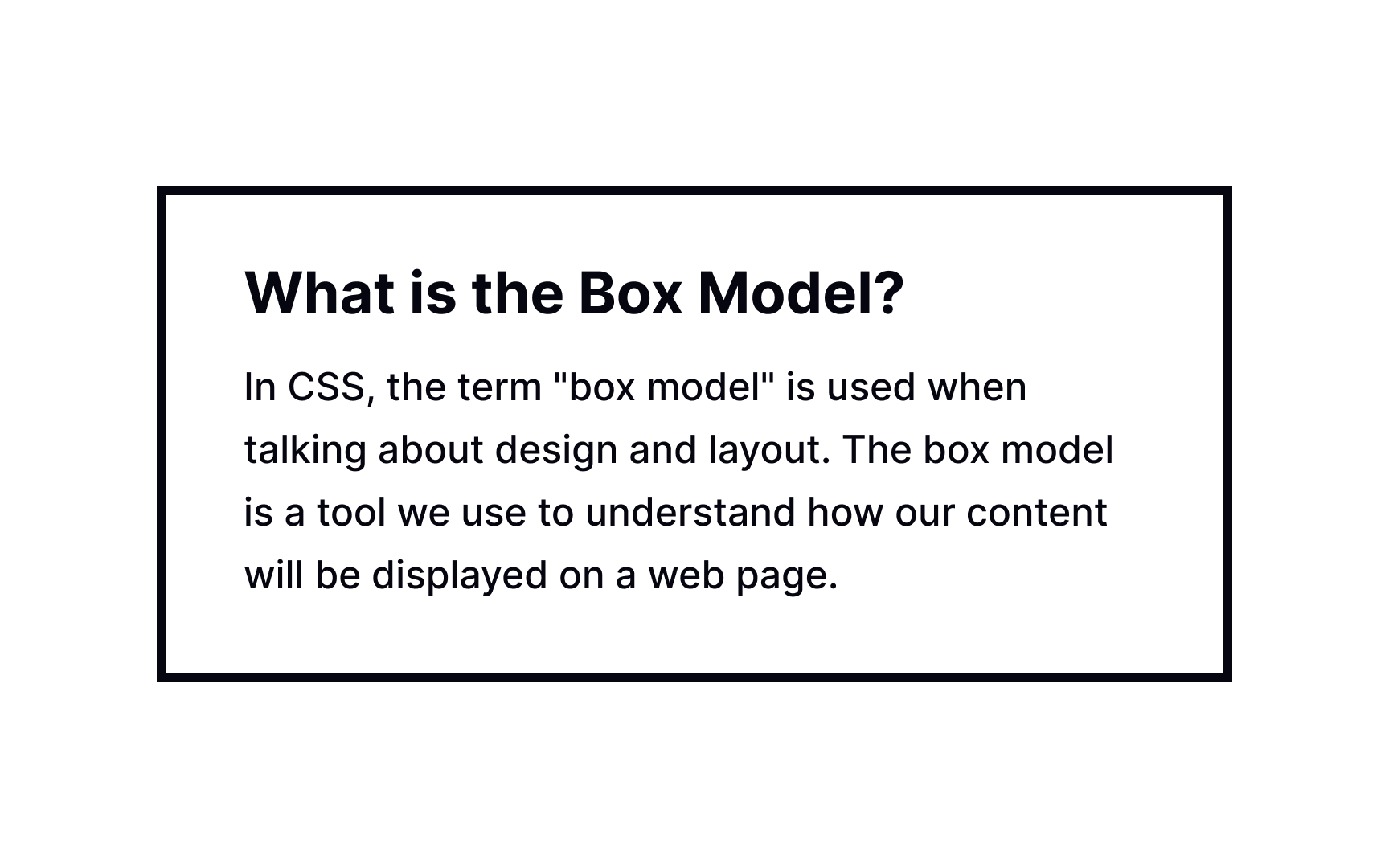 What is the Box Model?

In CSS, the term "box model" is used when talking about design and layout. The box model is a tool we use to understand how our content will be displayed on a web page.